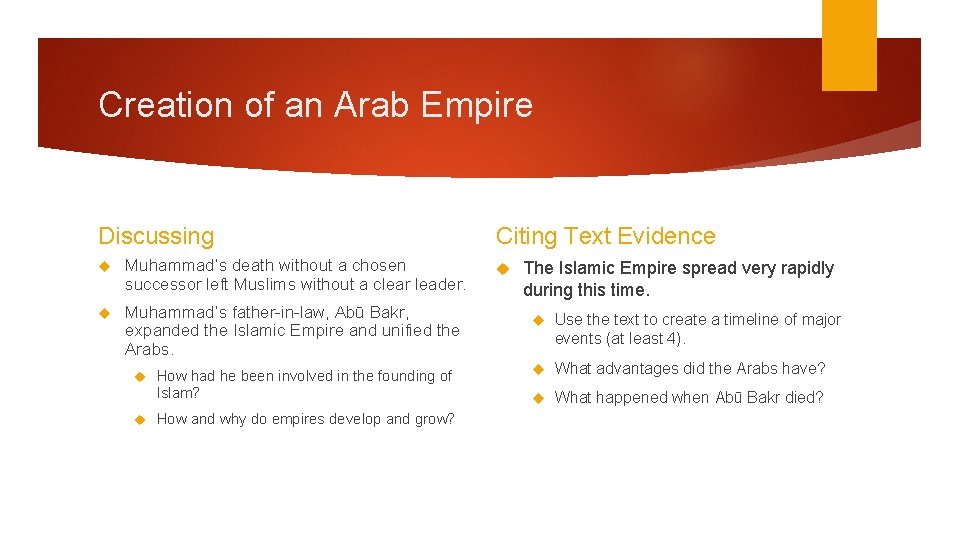 Creation of an Arab Empire

Discussing

Muhammad's death without a chosen successor left Muslims without a clear leader.

Muhammad's father-in-law, Abū Bakr, expanded the Islamic Empire and unified the Arabs.

How had he been involved in the founding of Islam?

How and why do empires develop and grow?

Citing Text Evidence

The Islamic Empire spread very rapidly during this time.

Use the text to create a timeline of major events (at least 4).

What advantages did the Arabs have?

What happened when Abū Bakr died?